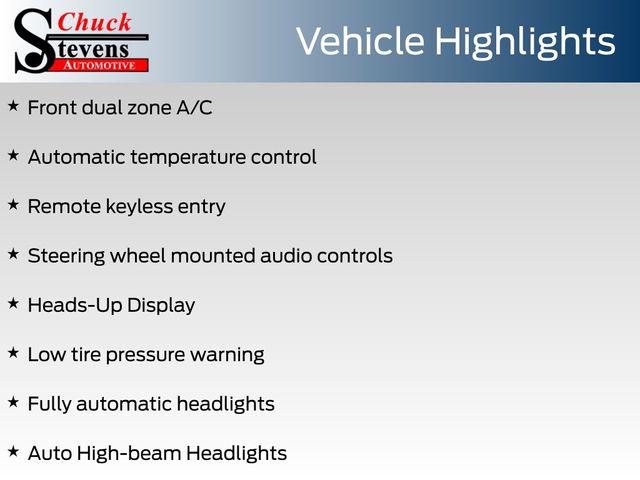 Chuck
Stevens
AUTOMOTIVE

Vehicle Highlights

★ Front dual zone A/C

★ Automatic temperature control

★ Remote keyless entry

★ Steering wheel mounted audio controls

★ Heads-Up Display

★ Low tire pressure warning

★ Fully automatic headlights

★ Auto High-beam Headlights